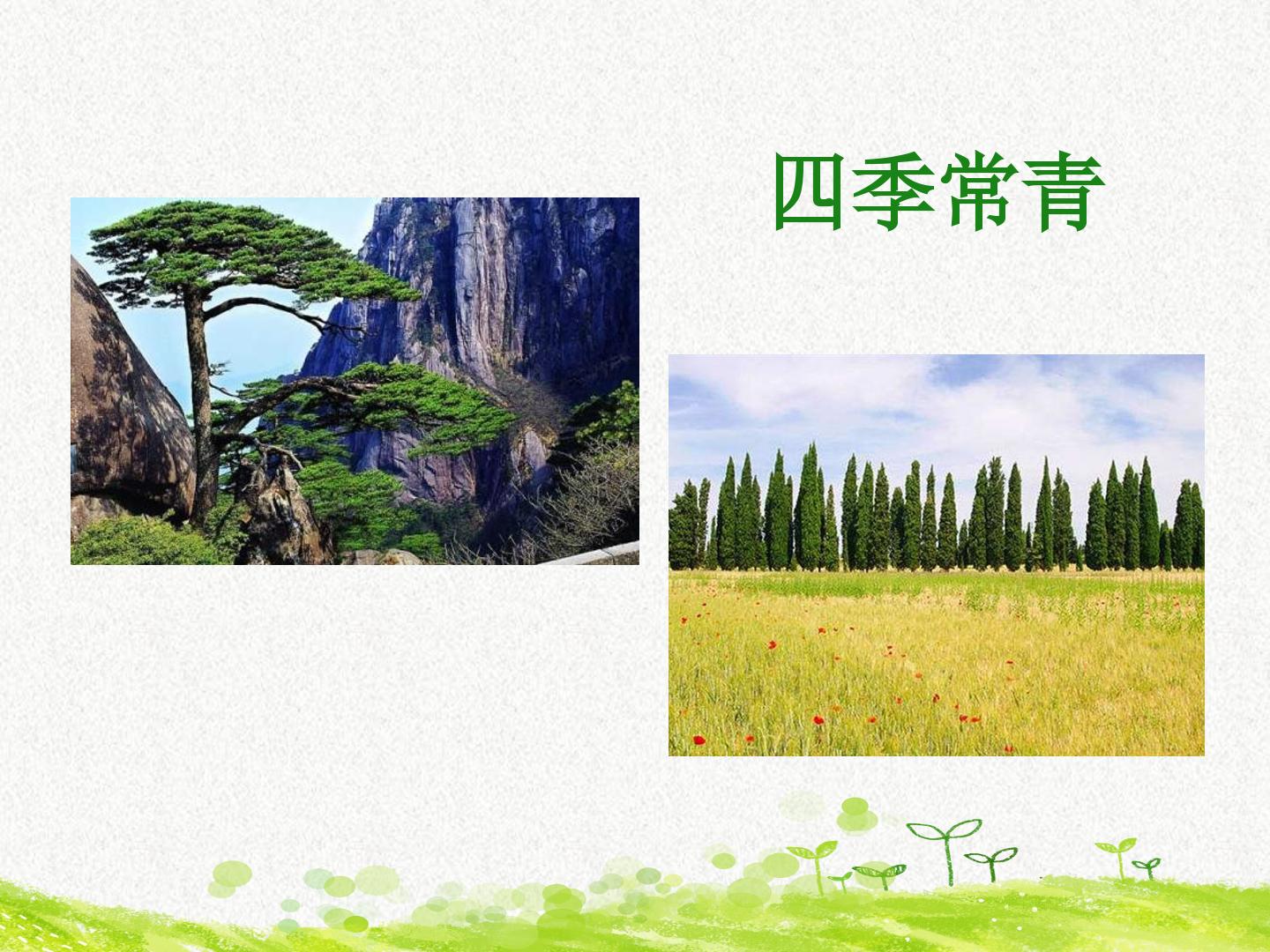 四季常青